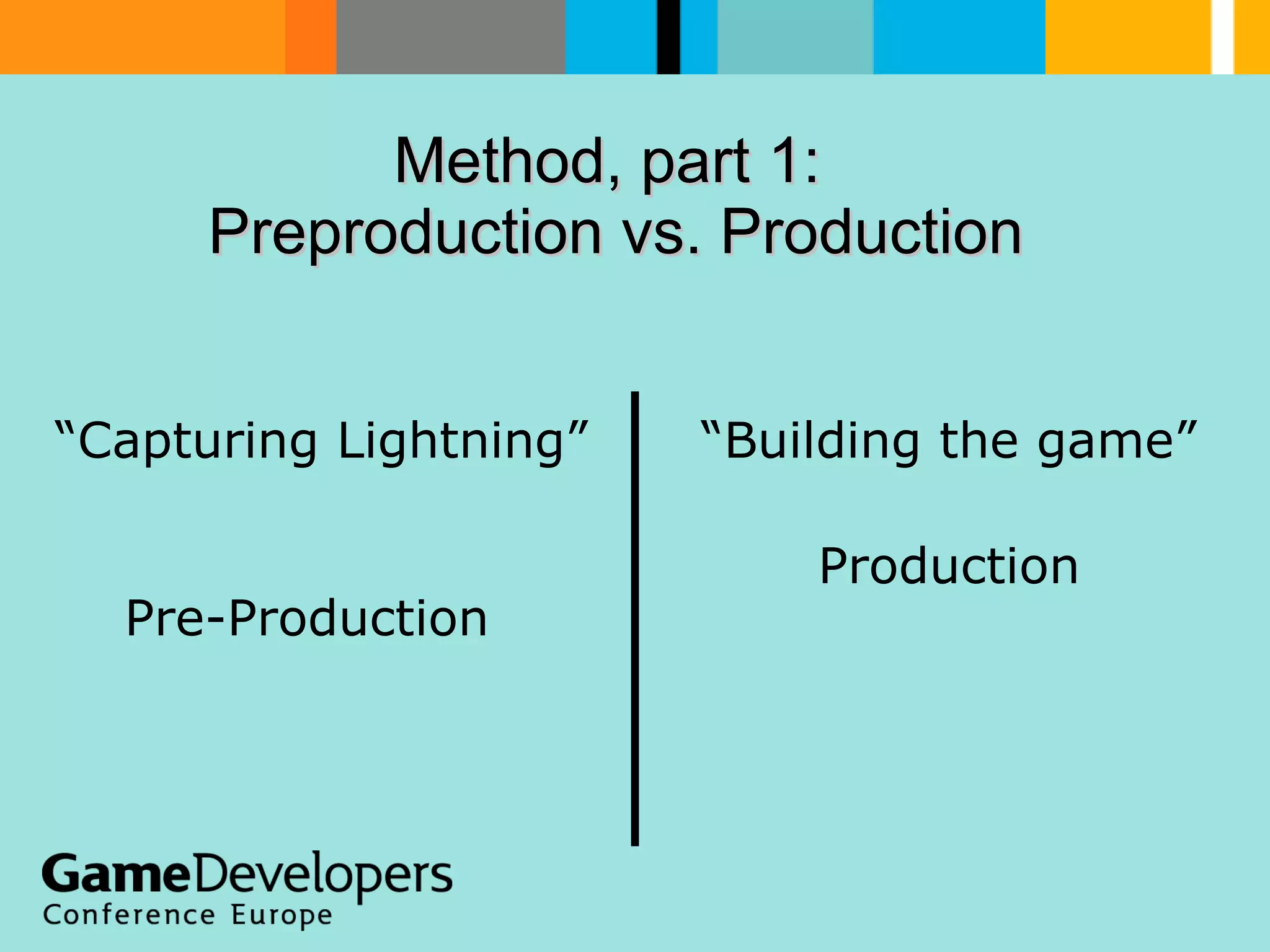 Method, part 1:
Preproduction vs. Production

“Capturing Lightning”

Pre-Production

“Building the game”

Production

GameDevelopers
Conference Europe